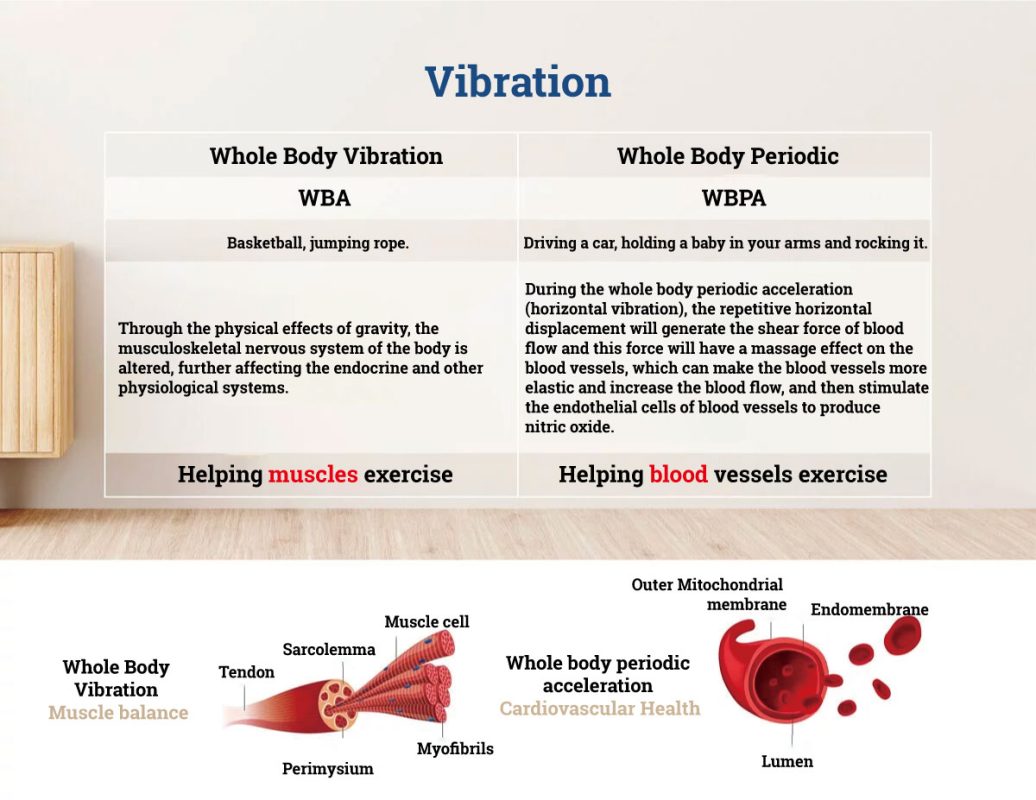 Vibration

| Whole Body Vibration | Whole Body Periodic |
|---|---|
| WBA | WBPA |
| Basketball, jumping rope. | Driving a car, holding a baby in your arms and rocking it. |
| Through the physical effects of gravity, the musculoskeletal nervous system of the body is altered, further affecting the endocrine and other physiological systems. | During the whole body periodic acceleration (horizontal vibration), the repetitive horizontal displacement will generate the shear force of blood flow and this force will have a massage effect on the blood vessels, which can make the blood vessels more elastic and increase the blood flow, and then stimulate the endothelial cells of blood vessels to produce nitric oxide. |
| Helping muscles exercise | Helping blood vessels exercise |

Whole Body Vibration
Muscle balance

Tendon
Sarcolemma
Muscle cell
Myofibrils
Perimysium

Whole body periodic acceleration
Cardiovascular Health

Outer Mitochondrial membrane
Endomembrane
Lumen